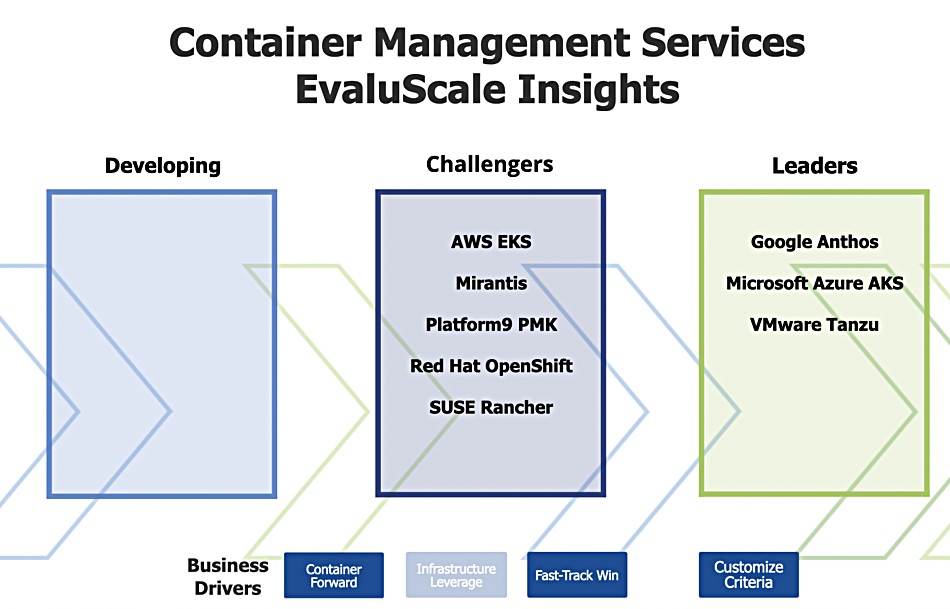 Container Management Services
EvaluScale Insights

Developing

Challengers

AWS EKS
Mirantis
Platform9 PMK
Red Hat OpenShift
SUSE Rancher

Leaders

Google Anthos
Microsoft Azure AKS
VMware Tanzu

Business Drivers

Container Forward

Infrastructure Leverage

Fast-Track Win

Customize Criteria